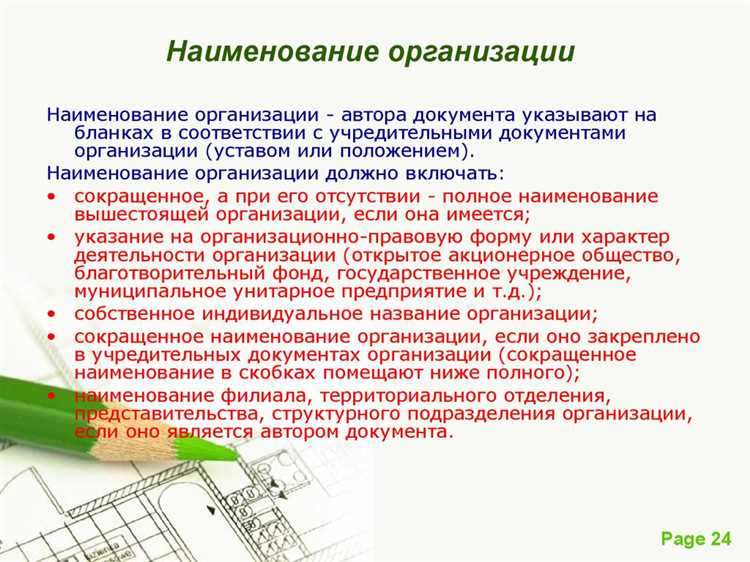 Наименование организации

Наименование организации - автора документа указывают на бланках в соответствии с учредительными документами организации (уставом или положением).

Наименование организации должно включать:

• сокращенное, а при его отсутствии - полное наименование вышестоящей организации, если она имеется;
• указание на организационно-правовую форму или характер деятельности организации (открытое акционерное общество, благотворительный фонд, государственное учреждение, муниципальное унитарное предприятие и т.д.);
• собственное индивидуальное название организации;
• сокращенное наименование организации, если оно закреплено в учредительных документах организации (сокращенное наименование в скобках помещают ниже полного);
• наименование филиала, территориального отделения, представительства, структурного подразделения организации, если оно является автором документа.

Page 24